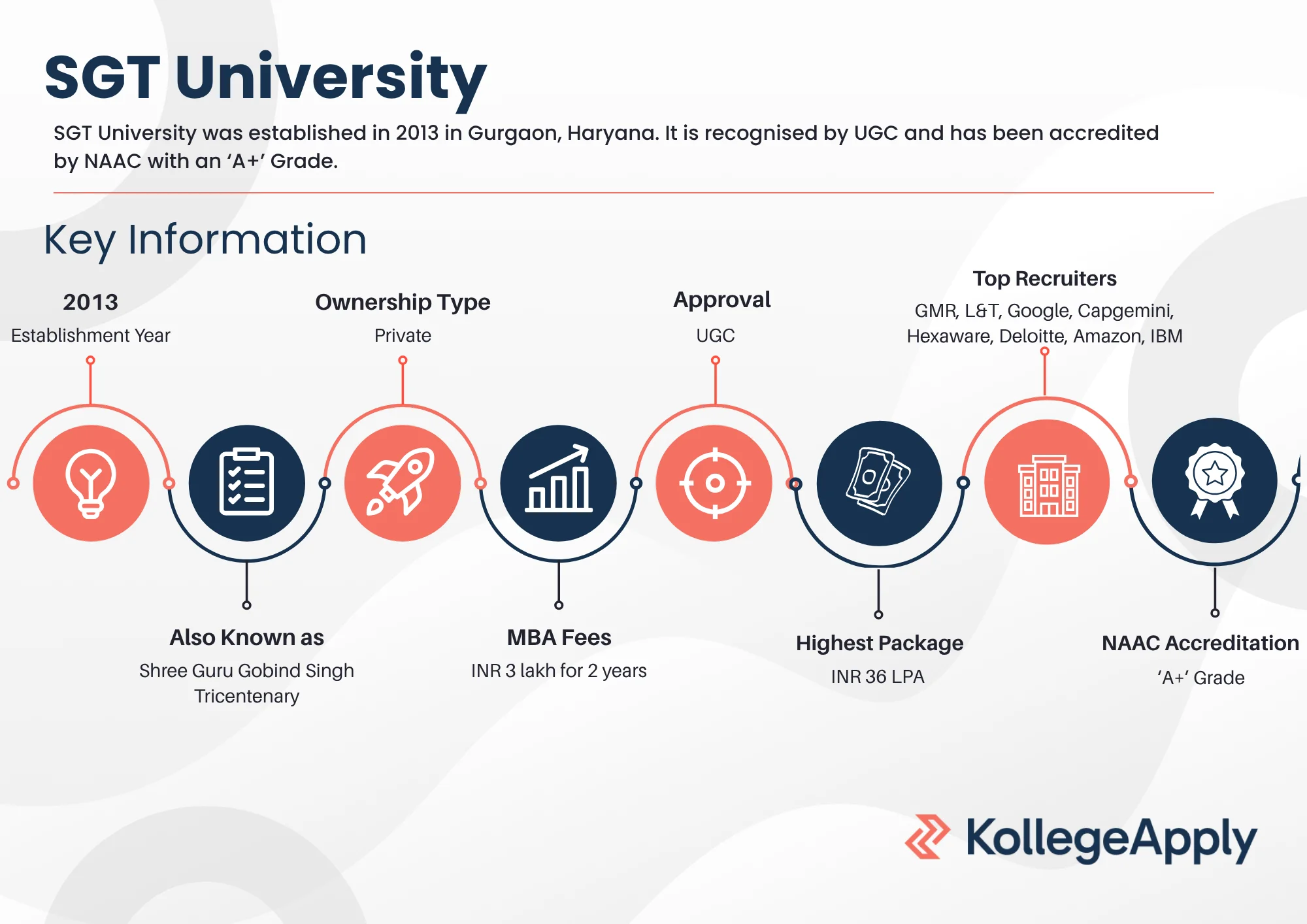 SGT University

SGT University was established in 2013 in Gurgaon, Haryana. It is recognised by UGC and has been accredited by NAAC with an ‘A+’ Grade.

Key Information

2013
Establishment Year

Ownership Type
Private

Approval
UGC

Top Recruiters
GMR, L&T, Google, Capgemini, Hexaware, Deloitte, Amazon, IBM

Also Known as
Shree Guru Gobind Singh Tricentenary

MBA Fees
INR 3 lakh for 2 years

Highest Package
INR 36 LPA

NAAC Accreditation
‘A+’ Grade

KollegeApply